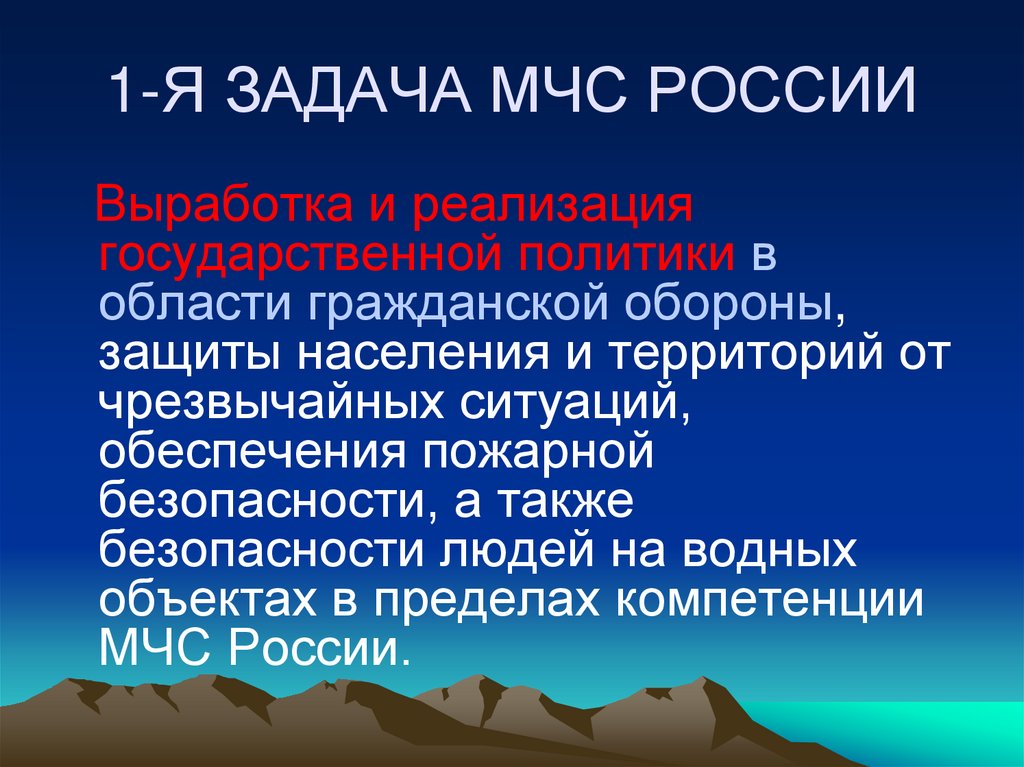 1-Я ЗАДАЧА МЧС РОССИИ

Выработка и реализация государственной политики в области гражданской обороны, защиты населения и территорий от чрезвычайных ситуаций, обеспечения пожарной безопасности, а также безопасности людей на водных объектах в пределах компетенции МЧС России.